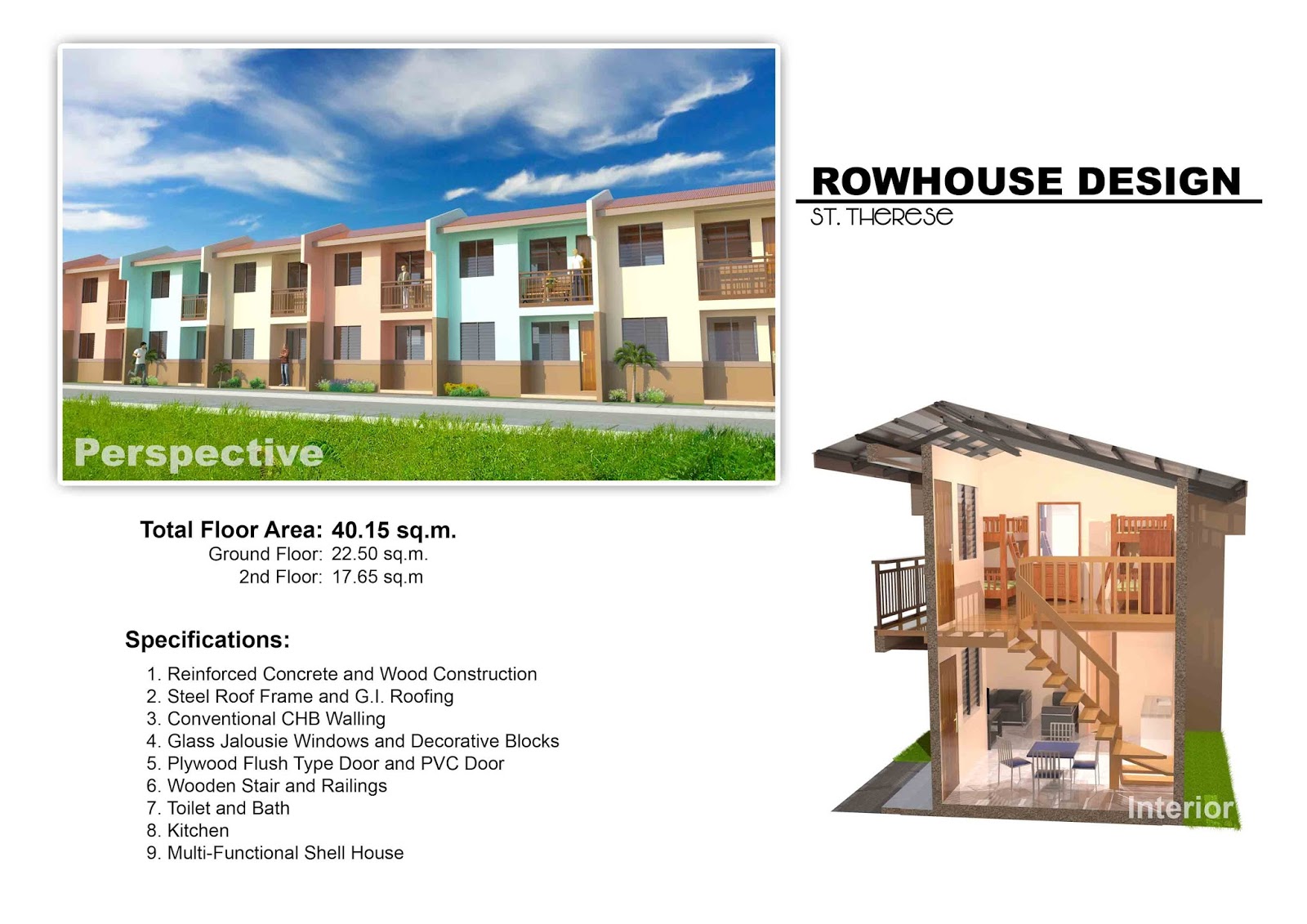 Perspective

ROWHOUSE DESIGN

ST. THERESE

Total Floor Area: 40.15 sq.m.
Ground Floor: 22.50 sq.m.
2nd Floor: 17.65 sq.m

Specifications:

1. Reinforced Concrete and Wood Construction
2. Steel Roof Frame and G.I. Roofing
3. Conventional CHB Walling
4. Glass Jalousie Windows and Decorative Blocks
5. Plywood Flush Type Door and PVC Door
6. Wooden Stair and Railings
7. Toilet and Bath
8. Kitchen
9. Multi-Functional Shell House

Interior